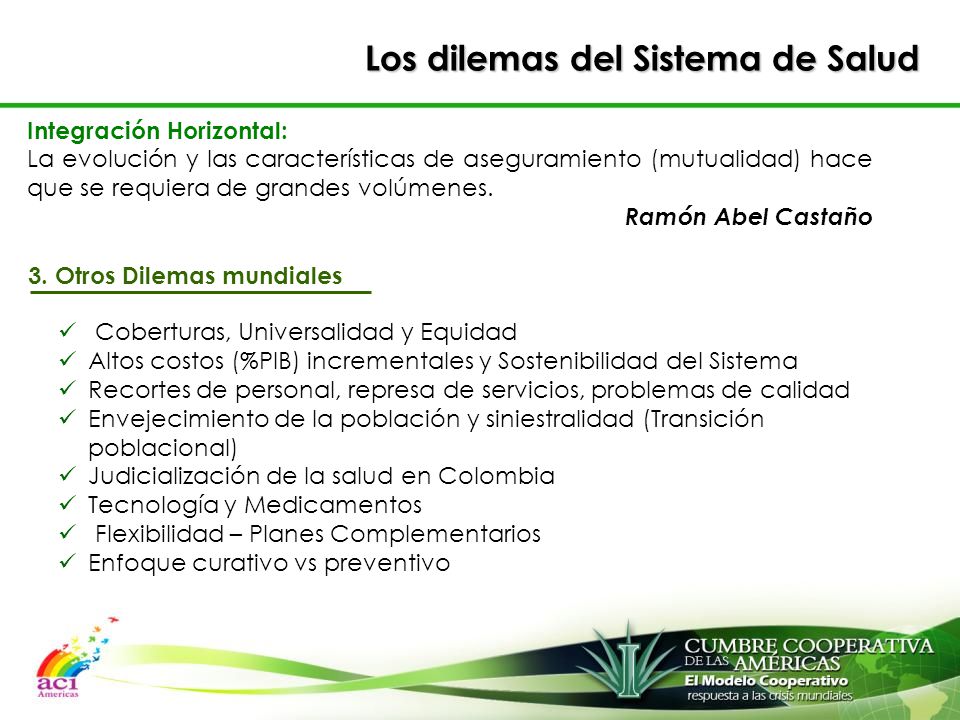 Los dilemas del Sistema de Salud

Integración Horizontal:
La evolución y las características de aseguramiento (mutualidad) hace que se requiera de grandes volúmenes.

Ramón Abel Castaño

3. Otros Dilemas mundiales

✓ Coberturas, Universalidad y Equidad
✓ Altos costos (%PIB) incrementales y Sostenibilidad del Sistema
✓ Recortes de personal, represa de servicios, problemas de calidad
✓ Envejecimiento de la población y siniestralidad (Transición poblacional)
✓ Judicialización de la salud en Colombia
✓ Tecnología y Medicamentos
✓ Flexibilidad – Planes Complementarios
✓ Enfoque curativo vs preventivo

aci Americas

CUMBRE COOPERATIVA DE LAS AMÉRICAS
El Modelo Cooperativo
respuesta a las crisis mundiales